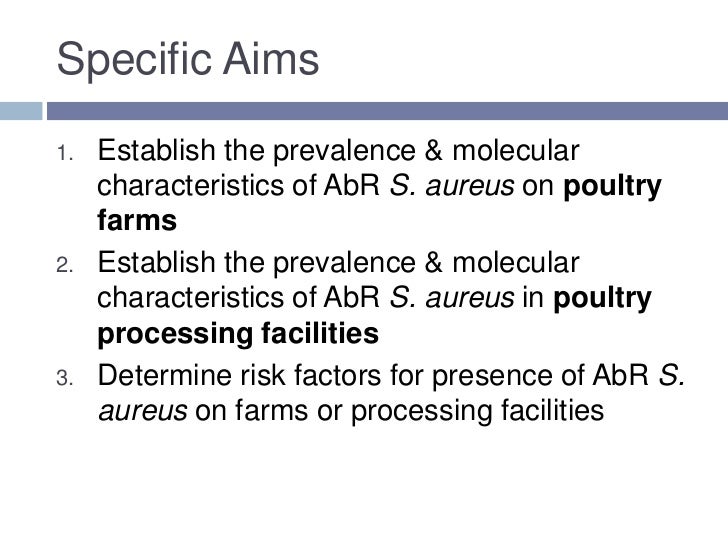 Specific Aims

1. Establish the prevalence & molecular characteristics of AbR S. aureus on poultry farms
2. Establish the prevalence & molecular characteristics of AbR S. aureus in poultry processing facilities
3. Determine risk factors for presence of AbR S. aureus on farms or processing facilities